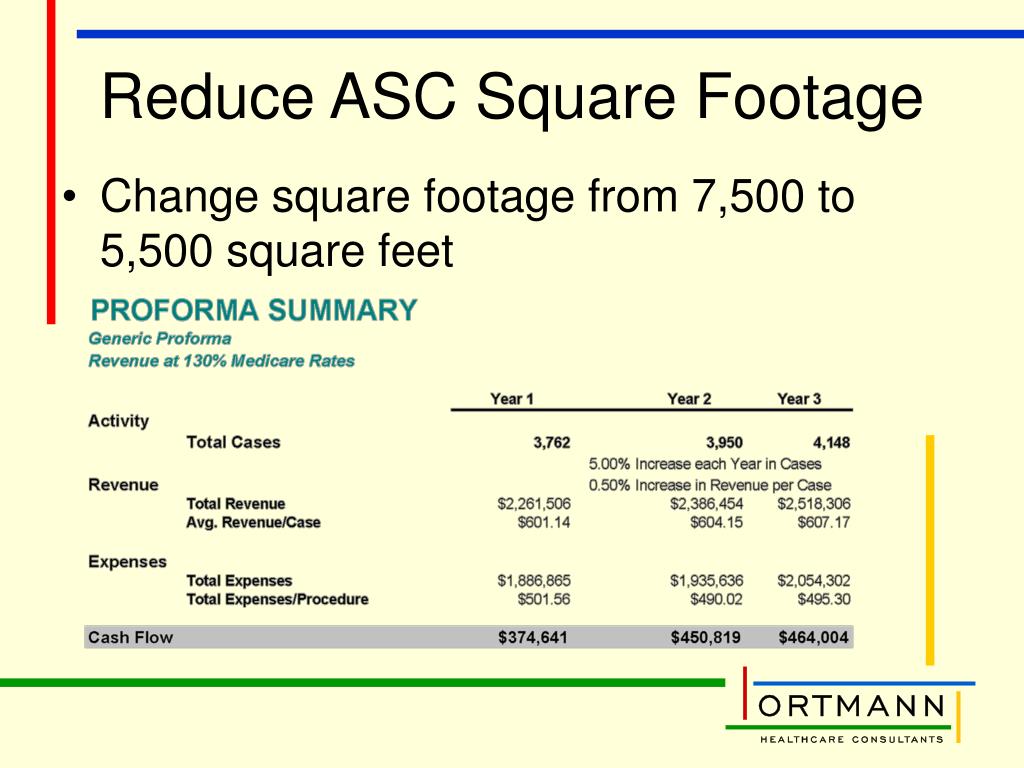 Reduce ASC Square Footage

• Change square footage from 7,500 to 5,500 square feet

PROFORMA SUMMARY
Generic Proforma
Revenue at 130% Medicare Rates

| | | Year 1 | Year 2 | Year 3 |
|---|---|---|---|---|
| Activity | | | | |
| | Total Cases | 3,762 | 3,950 | 4,148 |
| | | | 5.00% Increase each Year in Cases | |
| Revenue | | | 0.50% Increase in Revenue per Case | |
| | Total Revenue | $2,261,506 | $2,386,454 | $2,518,306 |
| | Avg. Revenue/Case | $601.14 | $604.15 | $607.17 |
| Expenses | | | | |
| | Total Expenses | $1,886,865 | $1,935,636 | $2,054,302 |
| | Total Expenses/Procedure | $501.56 | $490.02 | $495.30 |
| Cash Flow | | $374,641 | $450,819 | $464,004 |

ORTMANN
HEALTHCARE CONSULTANTS